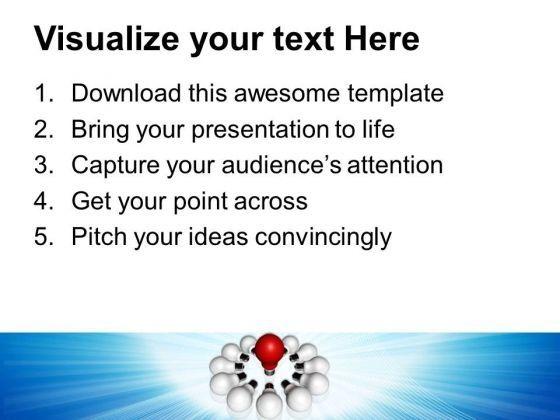 Visualize your text Here

1. Download this awesome template
2. Bring your presentation to life
3. Capture your audience's attention
4. Get your point across
5. Pitch your ideas convincingly